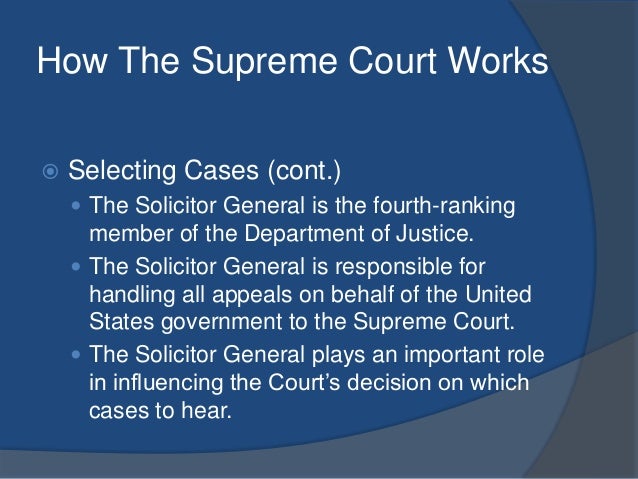 How The Supreme Court Works

Selecting Cases (cont.)

- The Solicitor General is the fourth-ranking member of the Department of Justice.
- The Solicitor General is responsible for handling all appeals on behalf of the United States government to the Supreme Court.
- The Solicitor General plays an important role in influencing the Court's decision on which cases to hear.